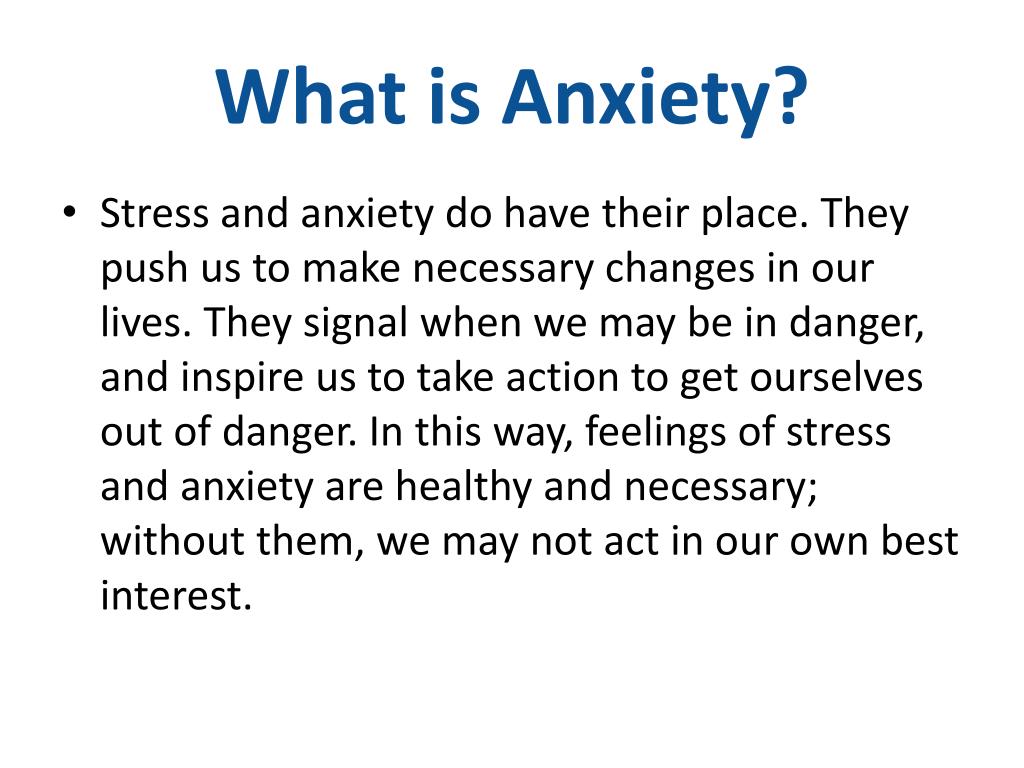 What is Anxiety?

• Stress and anxiety do have their place. They push us to make necessary changes in our lives. They signal when we may be in danger, and inspire us to take action to get ourselves out of danger. In this way, feelings of stress and anxiety are healthy and necessary; without them, we may not act in our own best interest.